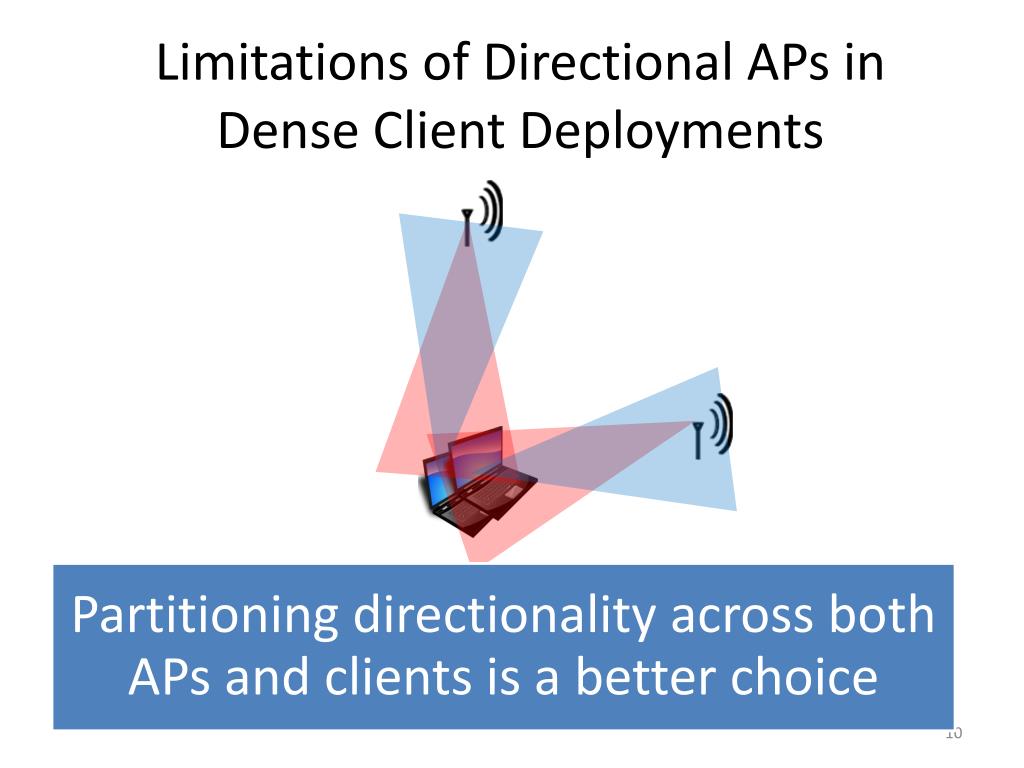 Limitations of Directional APs in Dense Client Deployments

Partitioning directionality across both APs and clients is a better choice

10